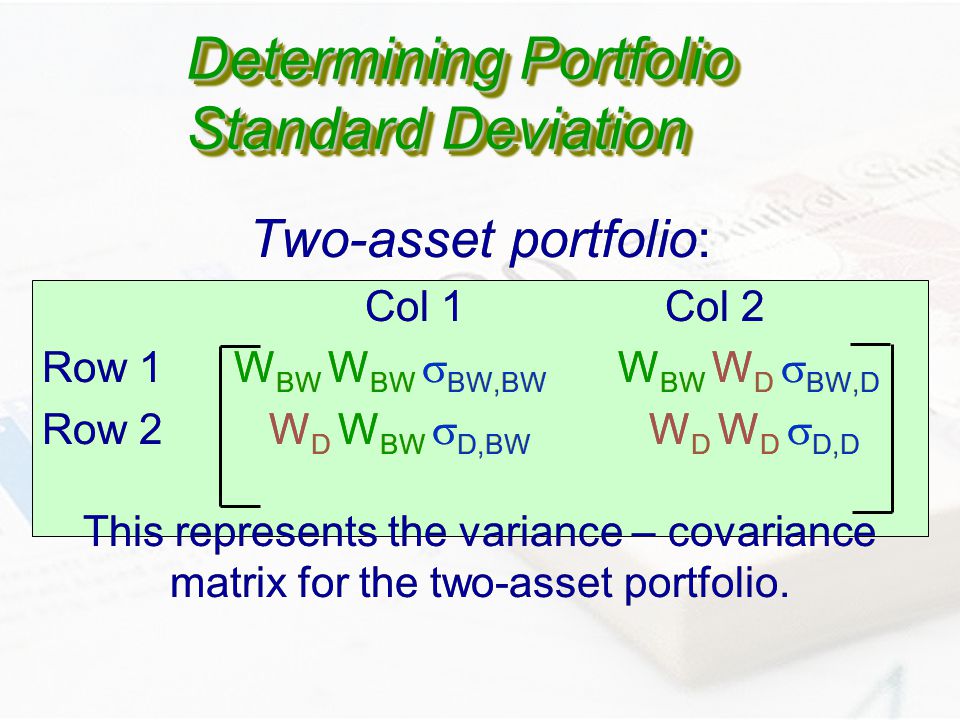 Determining Portfolio Standard Deviation

Two-asset portfolio:

| | Col 1 | Col 2 |
|---|---|---|
| Row 1 | $W_{BW} W_{BW} \sigma_{BW,BW}$ | $W_{BW} W_{D} \sigma_{BW,D}$ |
| Row 2 | $W_{D} W_{BW} \sigma_{D,BW}$ | $W_{D} W_{D} \sigma_{D,D}$ |

This represents the variance – covariance matrix for the two-asset portfolio.